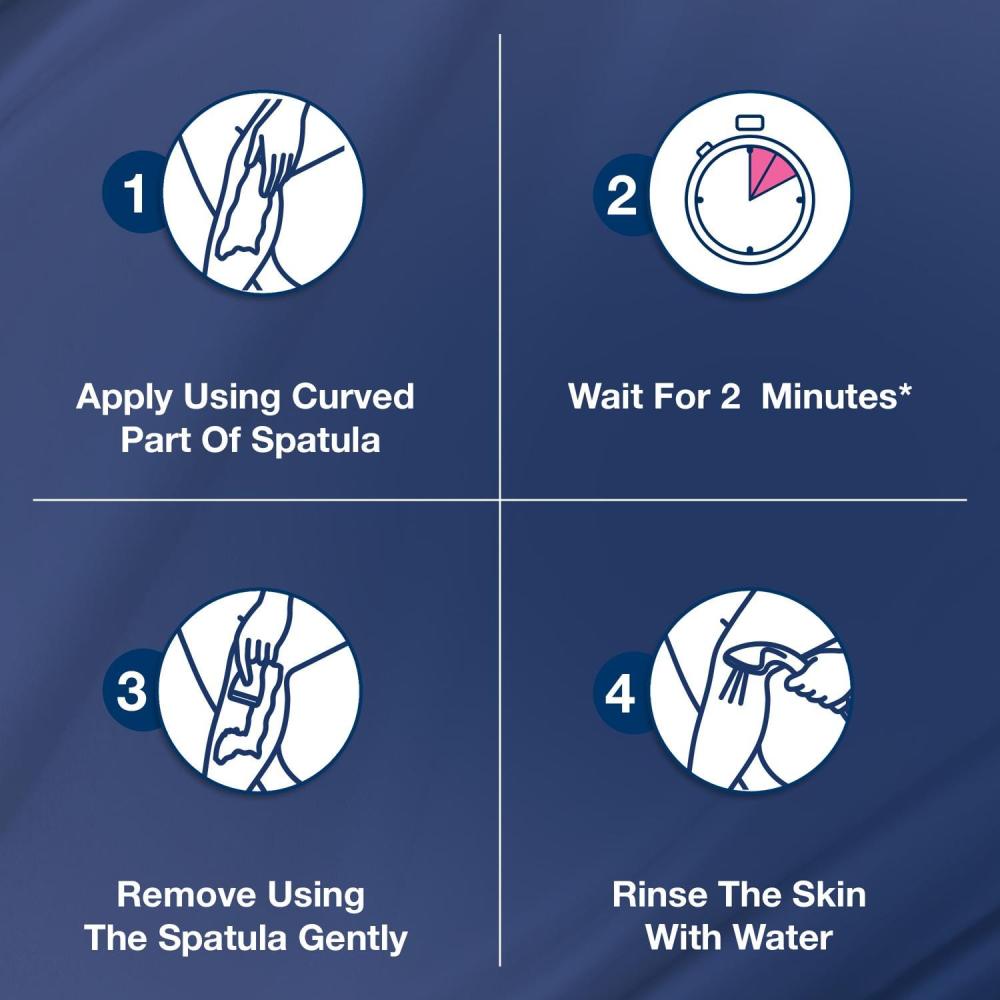 1

Apply Using Curved Part Of Spatula

2

Wait For 2 Minutes*

3

Remove Using The Spatula Gently

4

Rinse The Skin With Water